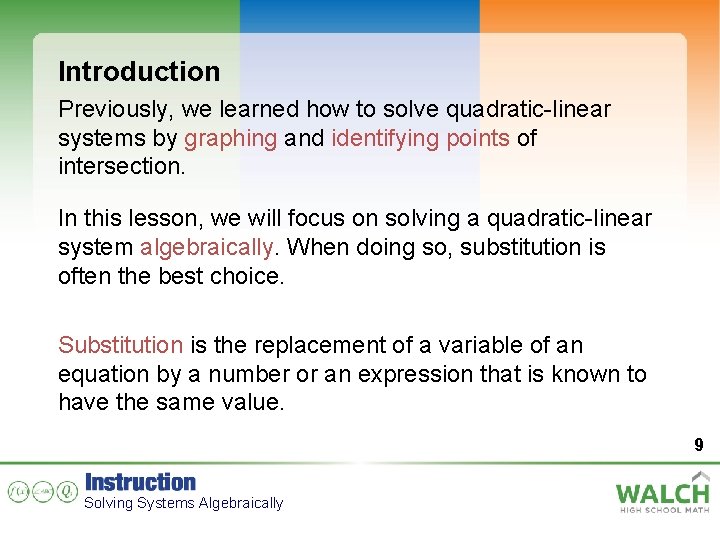 Introduction

Previously, we learned how to solve quadratic-linear systems by graphing and identifying points of intersection.

In this lesson, we will focus on solving a quadratic-linear system algebraically. When doing so, substitution is often the best choice.

Substitution is the replacement of a variable of an equation by a number or an expression that is known to have the same value.

9

Instruction
Solving Systems Algebraically

WALCH
HIGH SCHOOL MATH